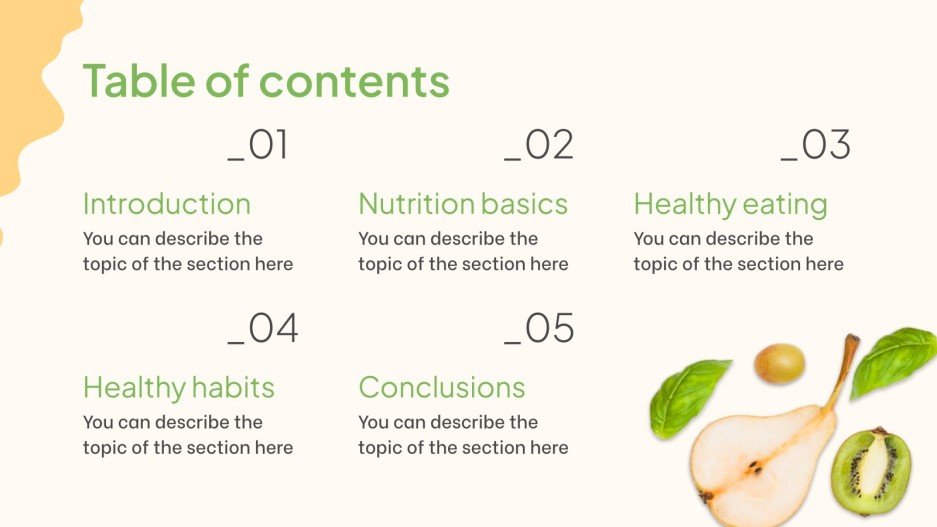 Table of contents

_01

Introduction

You can describe the topic of the section here

_02

Nutrition basics

You can describe the topic of the section here

_03

Healthy eating

You can describe the topic of the section here

_04

Healthy habits

You can describe the topic of the section here

_05

Conclusions

You can describe the topic of the section here